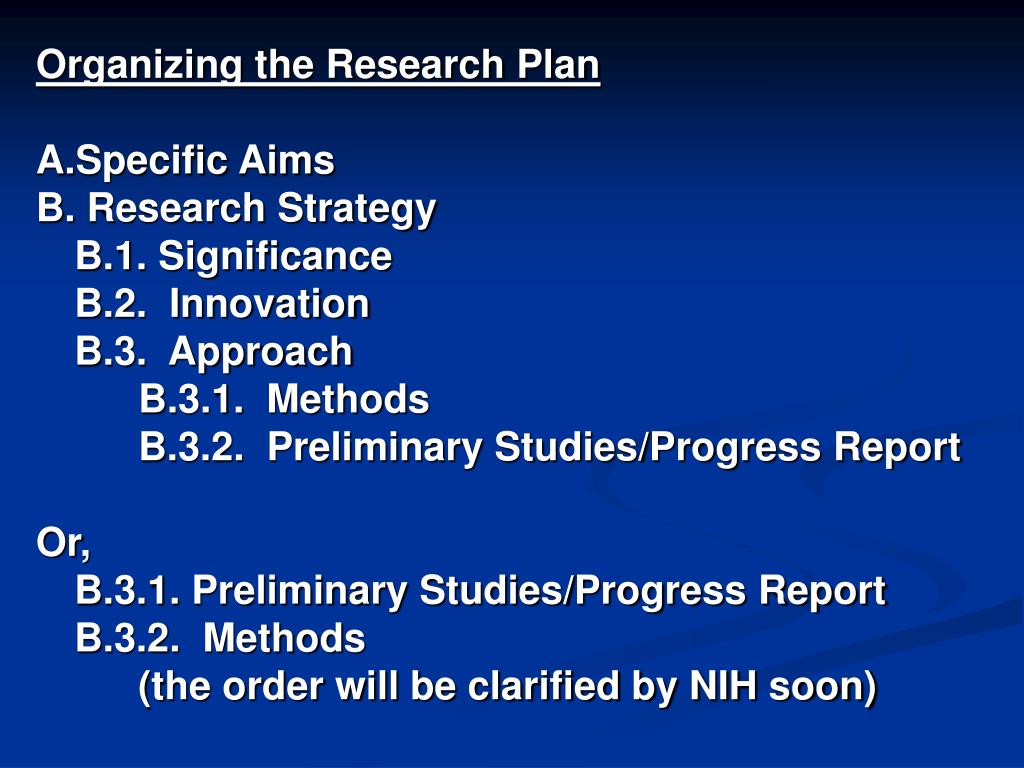 Organizing the Research Plan

A.Specific Aims
B. Research Strategy
B.1. Significance
B.2. Innovation
B.3. Approach
B.3.1. Methods
B.3.2. Preliminary Studies/Progress Report

Or,
B.3.1. Preliminary Studies/Progress Report
B.3.2. Methods
(the order will be clarified by NIH soon)